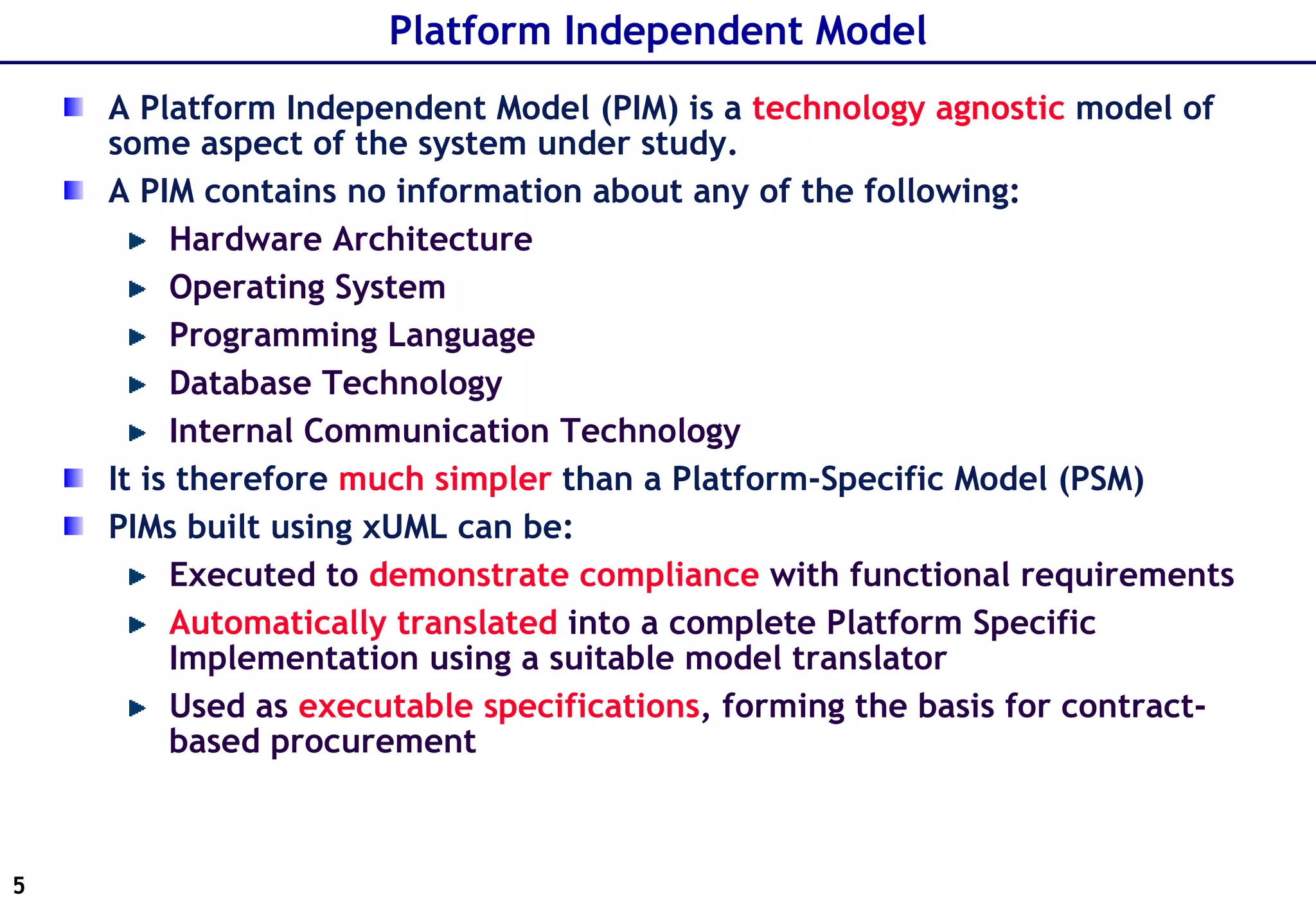 Platform Independent Model

A Platform Independent Model (PIM) is a technology agnostic model of some aspect of the system under study.

A PIM contains no information about any of the following:

Hardware Architecture

Operating System

Programming Language

Database Technology

Internal Communication Technology

It is therefore much simpler than a Platform-Specific Model (PSM)

PIMs built using xUML can be:

Executed to demonstrate compliance with functional requirements

Automatically translated into a complete Platform Specific Implementation using a suitable model translator

Used as executable specifications, forming the basis for contract-based procurement

5